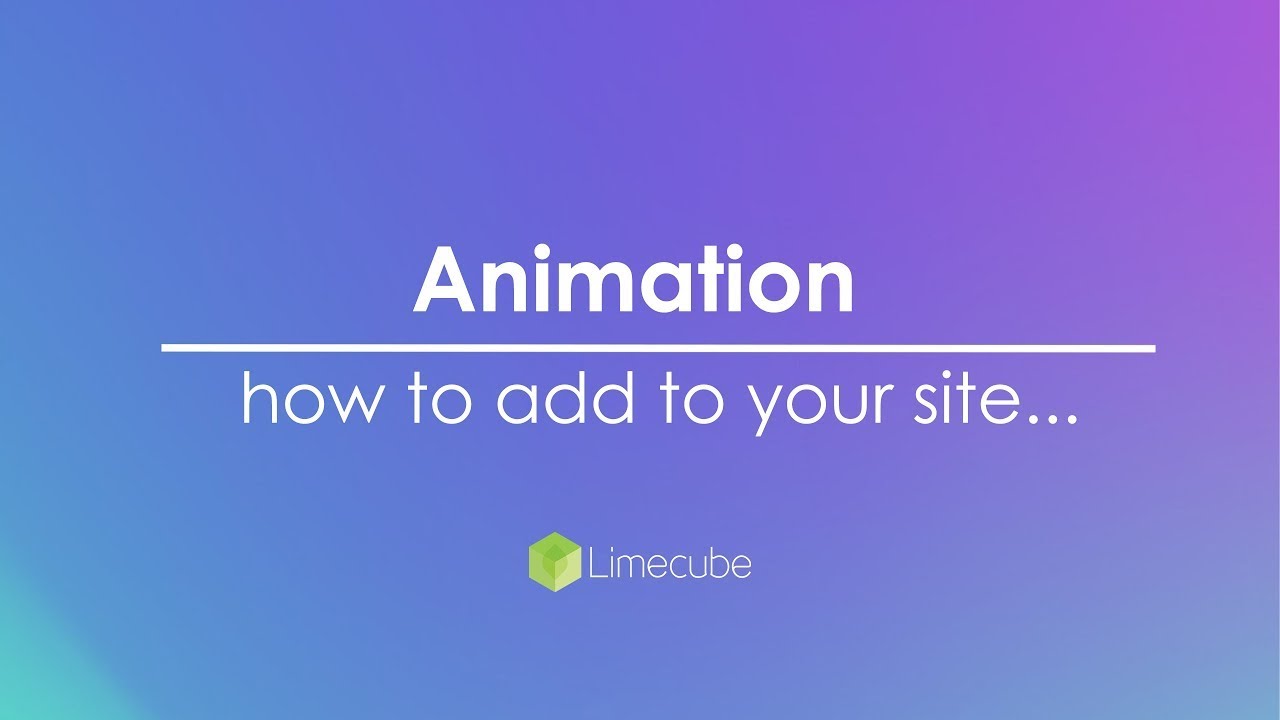 Animation

how to add to your site...

Limecube